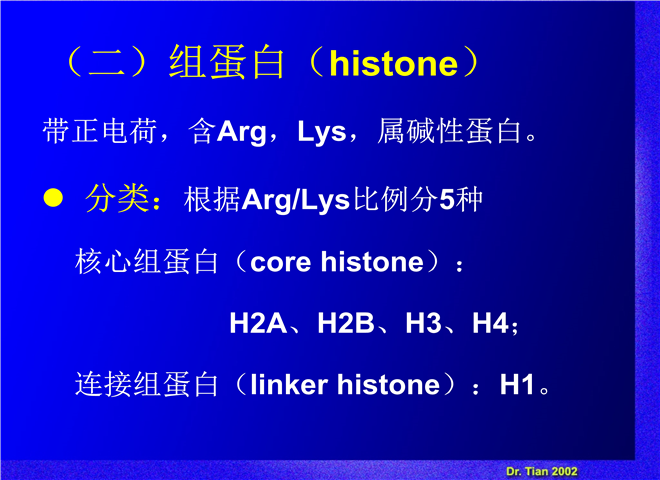 （二）组蛋白（histone）

带正电荷，含Arg，Lys，属碱性蛋白。

● 分类：根据Arg/Lys比例分5种

核心组蛋白（core histone）：

H2A、H2B、H3、H4；

连接组蛋白（linker histone）：H1。

Dr. Tian 2002